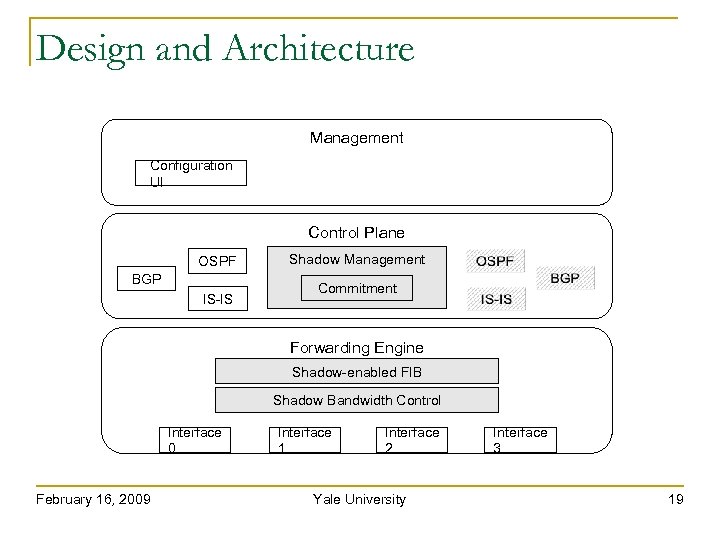 Design and Architecture

Management

Configuration UI

Control Plane

BGP

OSPF

IS-IS

Shadow Management

Commitment

OSPF

IS-IS

BGP

Forwarding Engine

Shadow-enabled FIB

Shadow Bandwidth Control

Interface 0

Interface 1

Interface 2

Interface 3

February 16, 2009

Yale University

19